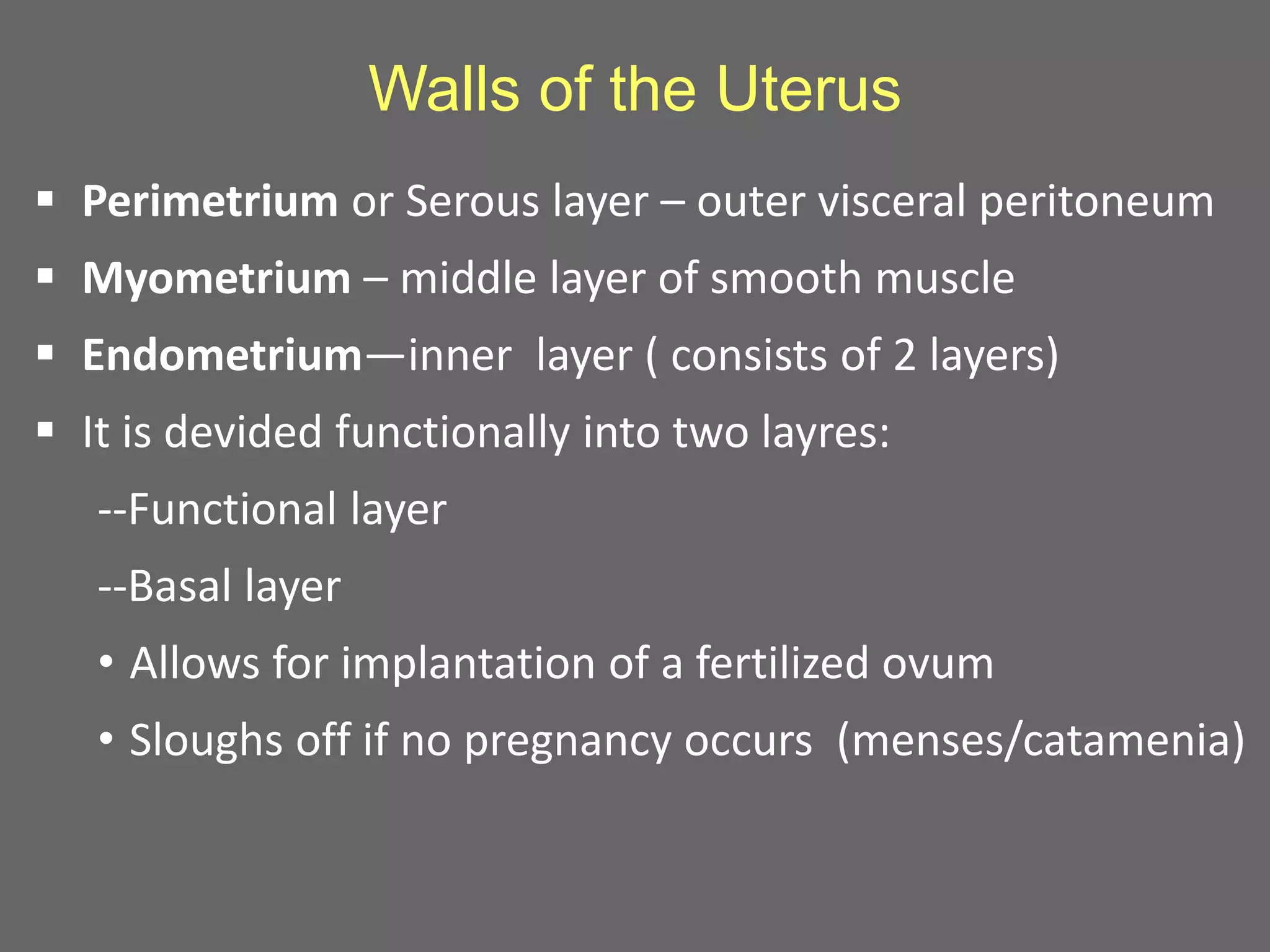 Walls of the Uterus

▪ Perimetrium or Serous layer – outer visceral peritoneum

▪ Myometrium – middle layer of smooth muscle

▪ Endometrium—inner layer ( consists of 2 layers)

▪ It is devided functionally into two layres:

--Functional layer

--Basal layer

• Allows for implantation of a fertilized ovum

• Sloughs off if no pregnancy occurs (menses/catamenia)